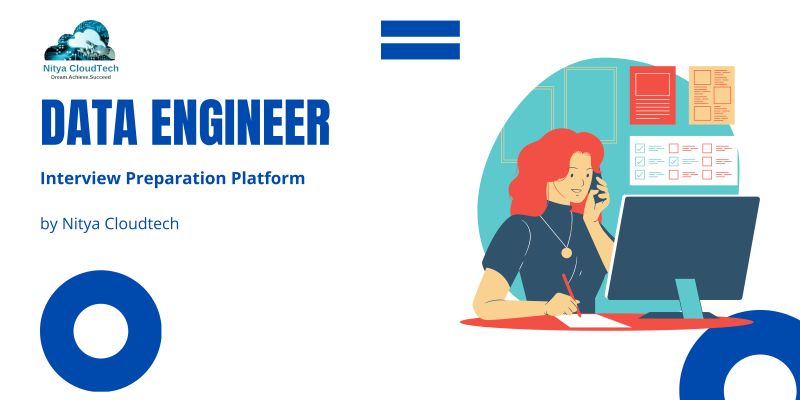 Nitya CloudTech
Dream.Achieve.Succeed

DATA ENGINEER

Interview Preparation Platform

by Nitya Cloudtech